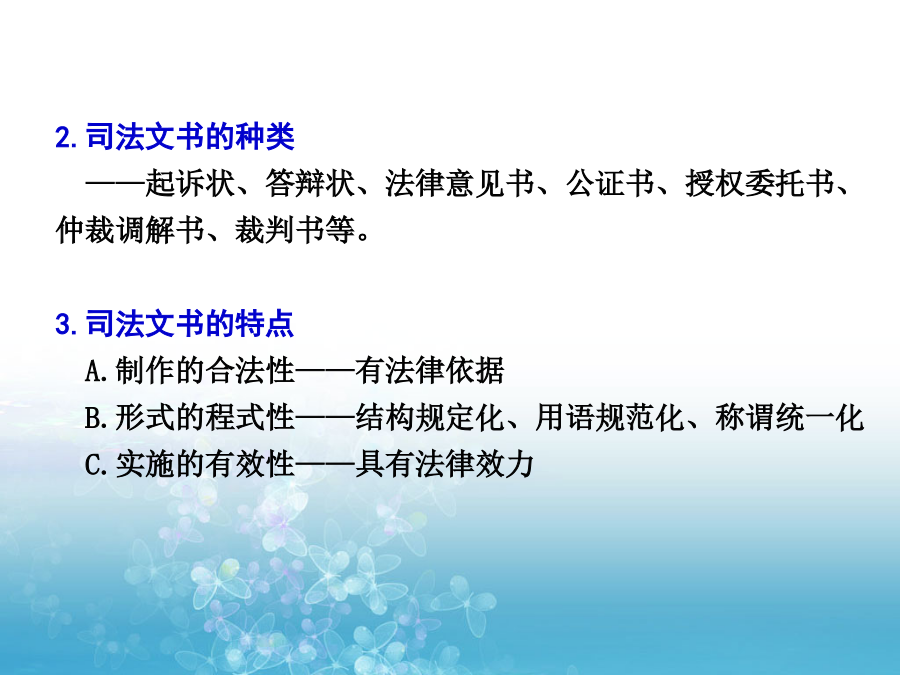 2.司法文书的种类

——起诉状、答辩状、法律意见书、公证书、授权委托书、仲裁调解书、裁判书等。

3.司法文书的特点

A.制作的合法性——有法律依据

B.形式的程式性——结构规定化、用语规范化、称谓统一化

C.实施的有效性——具有法律效力